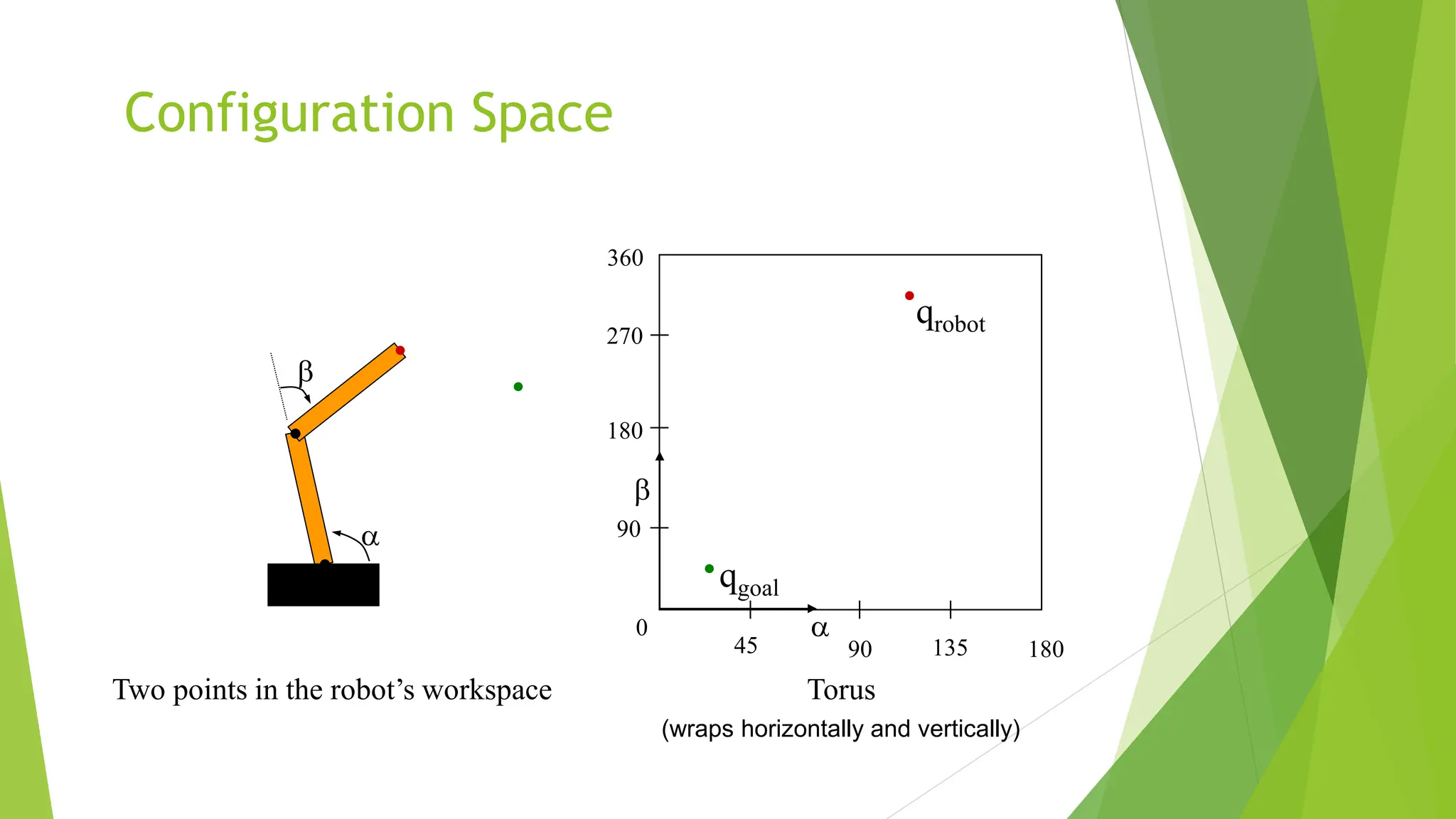 Configuration Space

β

α

Two points in the robot's workspace

360

270

180

β

90

0

$q_{robot}$

$q_{goal}$

45

α

90

135

180

Torus

(wraps horizontally and vertically)